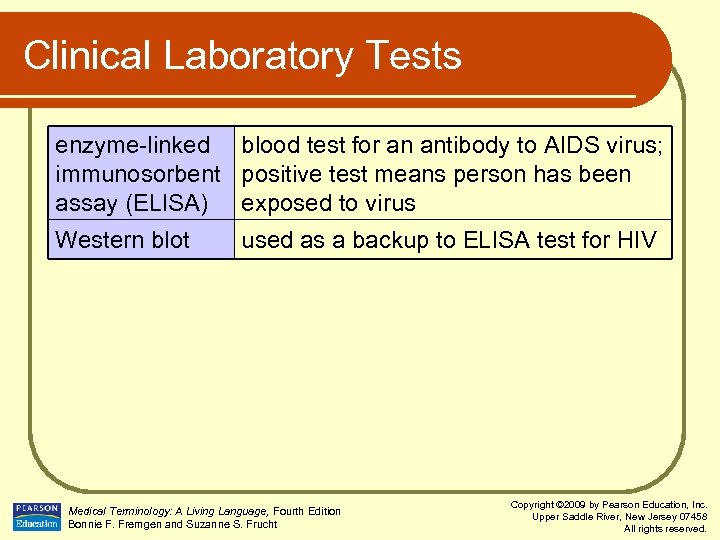 Clinical Laboratory Tests

| enzyme-linked immunosorbent assay (ELISA) | blood test for an antibody to AIDS virus; positive test means person has been exposed to virus |
|---|---|
| Western blot | used as a backup to ELISA test for HIV |

PEARSON Education

Medical Terminology: A Living Language, Fourth Edition
Bonnie F. Fremgen and Suzanne S. Frucht

Copyright ©2009 by Pearson Education, Inc.
Upper Saddle River, New Jersey 07458
All rights reserved.